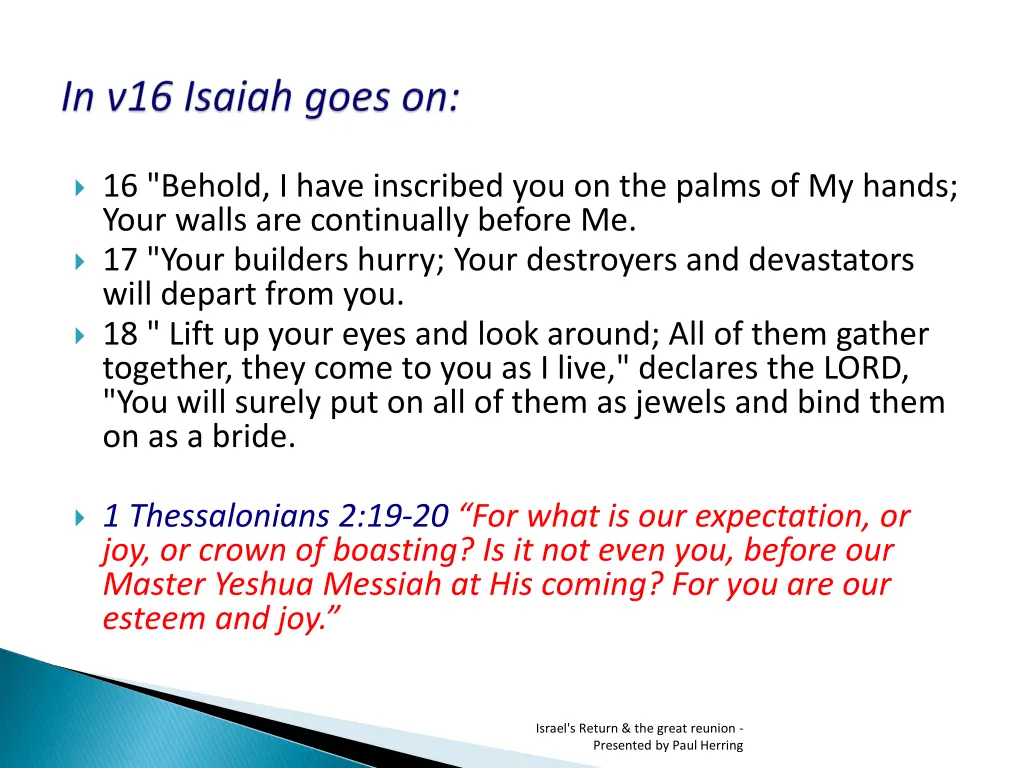 In v16 Isaiah goes on:

16 "Behold, I have inscribed you on the palms of My hands; Your walls are continually before Me.

17 "Your builders hurry; Your destroyers and devastators will depart from you.

18 " Lift up your eyes and look around; All of them gather together, they come to you as I live," declares the LORD, "You will surely put on all of them as jewels and bind them on as a bride.

1 Thessalonians 2:19-20 “For what is our expectation, or joy, or crown of boasting? Is it not even you, before our Master Yeshua Messiah at His coming? For you are our esteem and joy.”

Israel's Return & the great reunion - Presented by Paul Herring